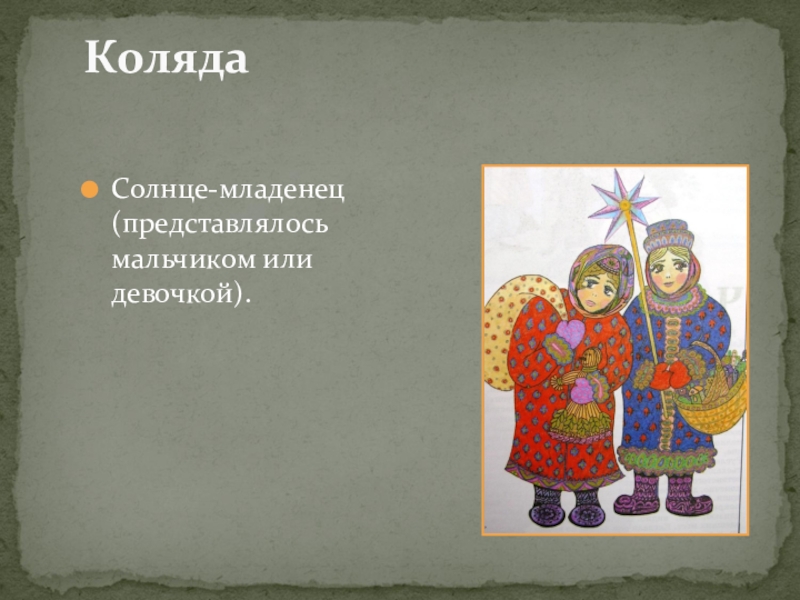 Коляда

Солнце-младенец (представлялось мальчиком или девочкой).